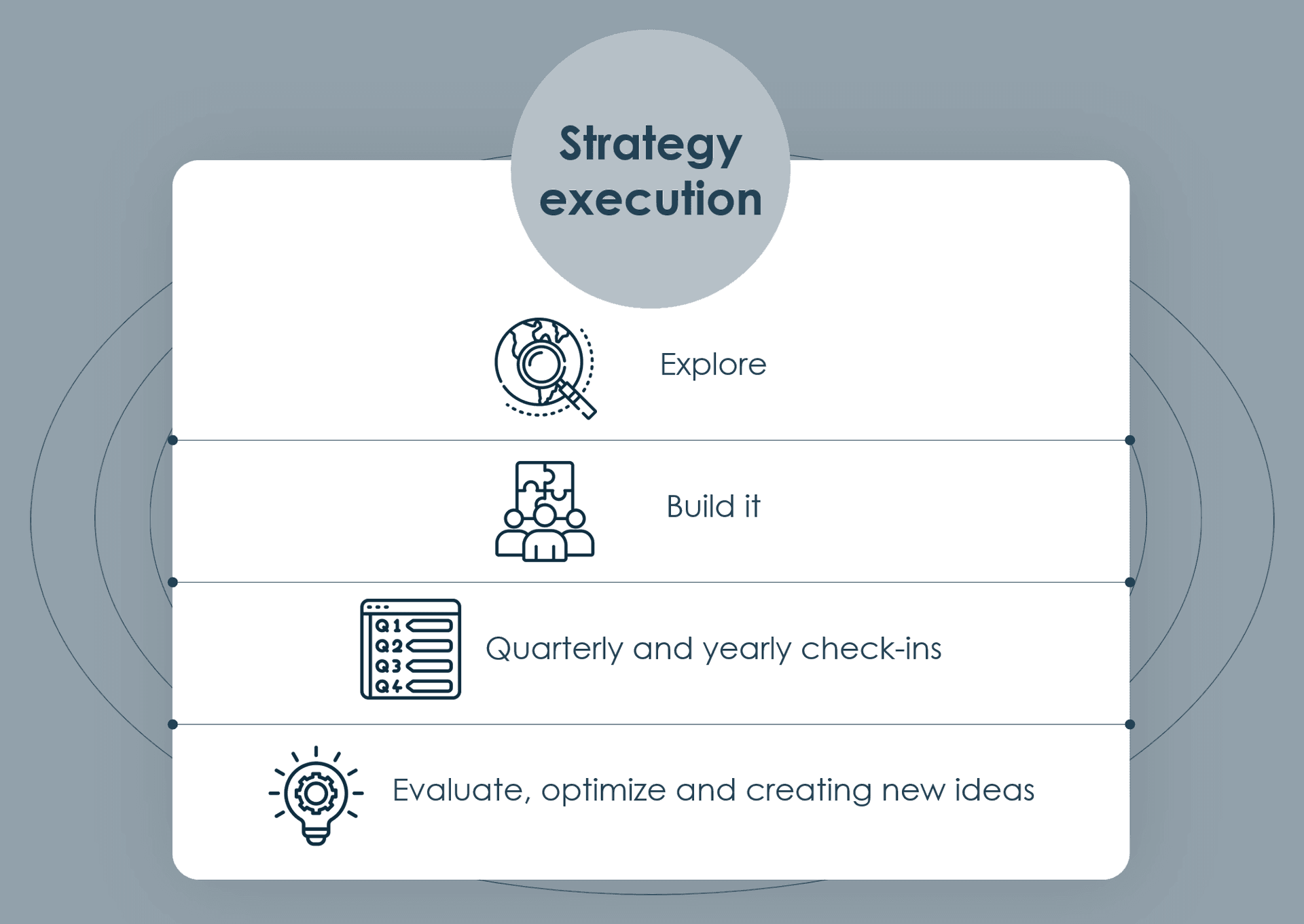 Strategy execution

Explore

Build it

Q1
Q2
Q3
Q4

Quarterly and yearly check-ins

Evaluate, optimize and creating new ideas